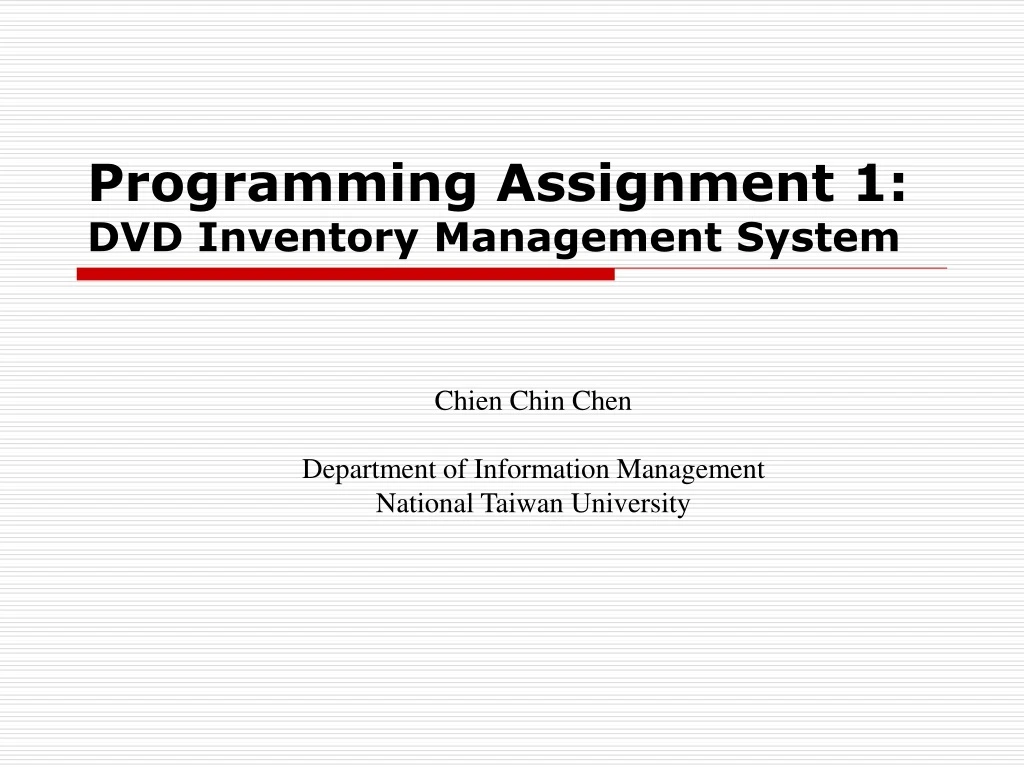 Programming Assignment 1:
DVD Inventory Management System

Chien Chin Chen

Department of Information Management
National Taiwan University